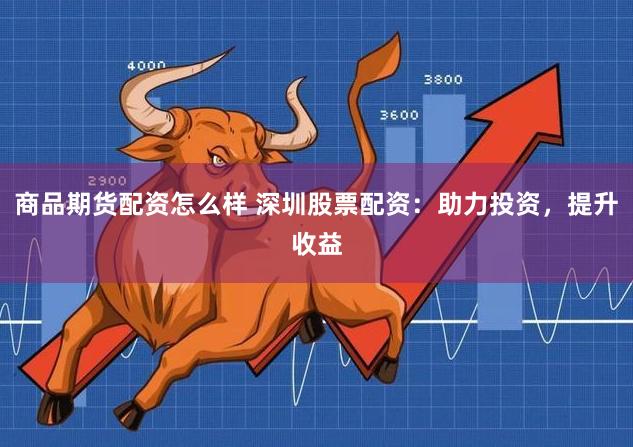 4000
3800
3600
2900

商品期货配资怎么样 深圳股票配资：助力投资，提升收益